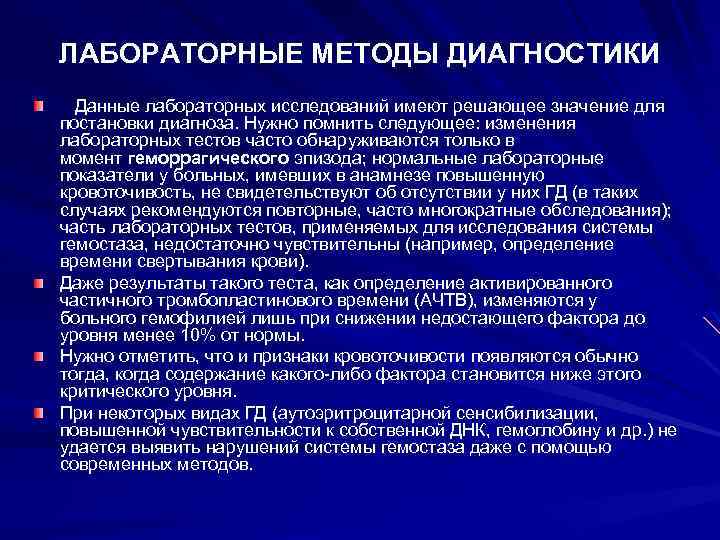 ЛАБОРАТОРНЫЕ МЕТОДЫ ДИАГНОСТИКИ

Данные лабораторных исследований имеют решающее значение для постановки диагноза. Нужно помнить следующее: изменения лабораторных тестов часто обнаруживаются только в момент геморрагического эпизода; нормальные лабораторные показатели у больных, имевших в анамнезе повышенную кровоточивость, не свидетельствуют об отсутствии у них ГД (в таких случаях рекомендуются повторные, часто многократные обследования); часть лабораторных тестов, применяемых для исследования системы гемостаза, недостаточно чувствительны (например, определение времени свертывания крови).

Даже результаты такого теста, как определение активированного частичного тромбопластинового времени (АЧТВ), изменяются у больного гемофилией лишь при снижении недостающего фактора до уровня менее 10% от нормы.

Нужно отметить, что и признаки кровоточивости появляются обычно тогда, когда содержание какого-либо фактора становится ниже этого критического уровня.

При некоторых видах ГД (аутоэритроцитарной сенсибилизации, повышенной чувствительности к собственной ДНК, гемоглобину и др.) не удается выявить нарушений системы гемостаза даже с помощью современных методов.